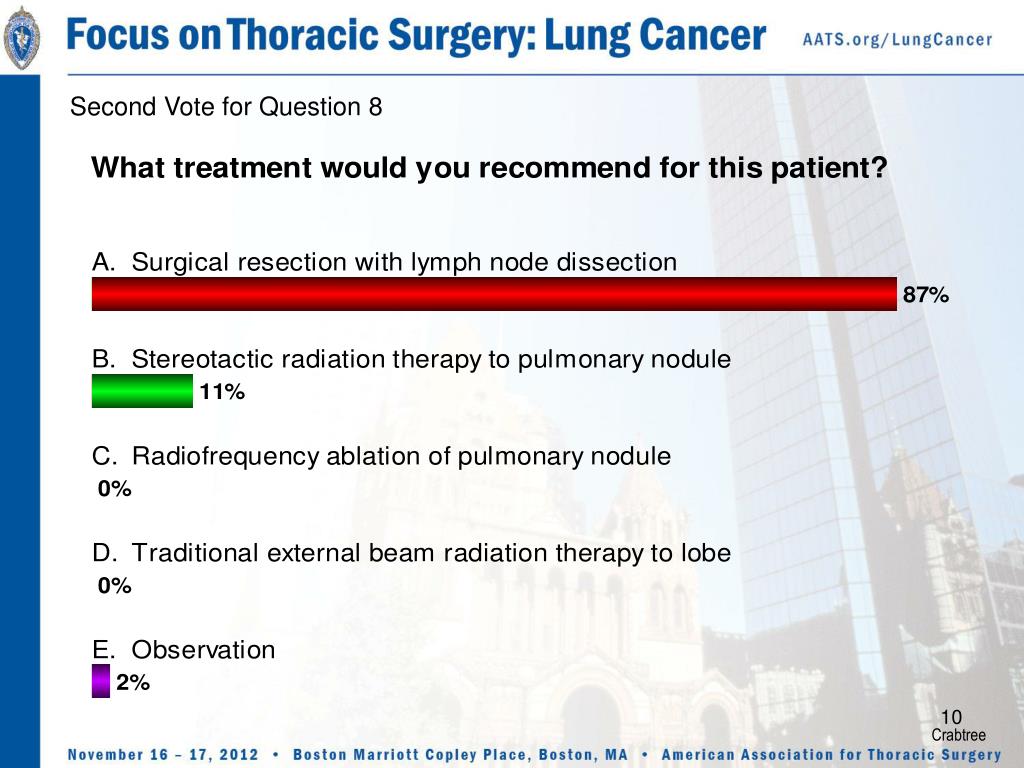 Focus on Thoracic Surgery: Lung Cancer AATS.org/LungCancer

Second Vote for Question 8

What treatment would you recommend for this patient?

A. Surgical resection with lymph node dissection
87%

B. Stereotactic radiation therapy to pulmonary nodule
11%

C. Radiofrequency ablation of pulmonary nodule
0%

D. Traditional external beam radiation therapy to lobe
0%

E. Observation
2%

10
Crabtree

November 16 – 17, 2012 • Boston Marriott Copley Place, Boston, MA • American Association for Thoracic Surgery